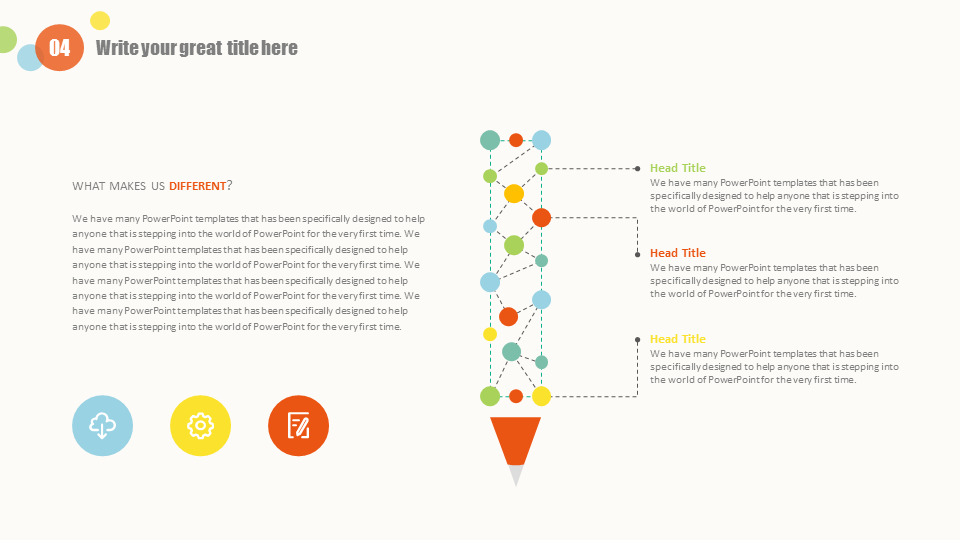 04

Write your great title here

WHAT MAKES US DIFFERENT?

We have many PowerPoint templates that has been specifically designed to help anyone that is stepping into the world of PowerPoint for the very first time. We have many PowerPoint templates that has been specifically designed to help anyone that is stepping into the world of PowerPoint for the very first time. We have many PowerPoint templates that has been specifically designed to help anyone that is stepping into the world of PowerPoint for the very first time. We have many PowerPoint templates that has been specifically designed to help anyone that is stepping into the world of PowerPoint for the very first time.

Head Title
We have many PowerPoint templates that has been specifically designed to help anyone that is stepping into the world of PowerPoint for the very first time.

Head Title
We have many PowerPoint templates that has been specifically designed to help anyone that is stepping into the world of PowerPoint for the very first time.

Head Title
We have many PowerPoint templates that has been specifically designed to help anyone that is stepping into the world of PowerPoint for the very first time.